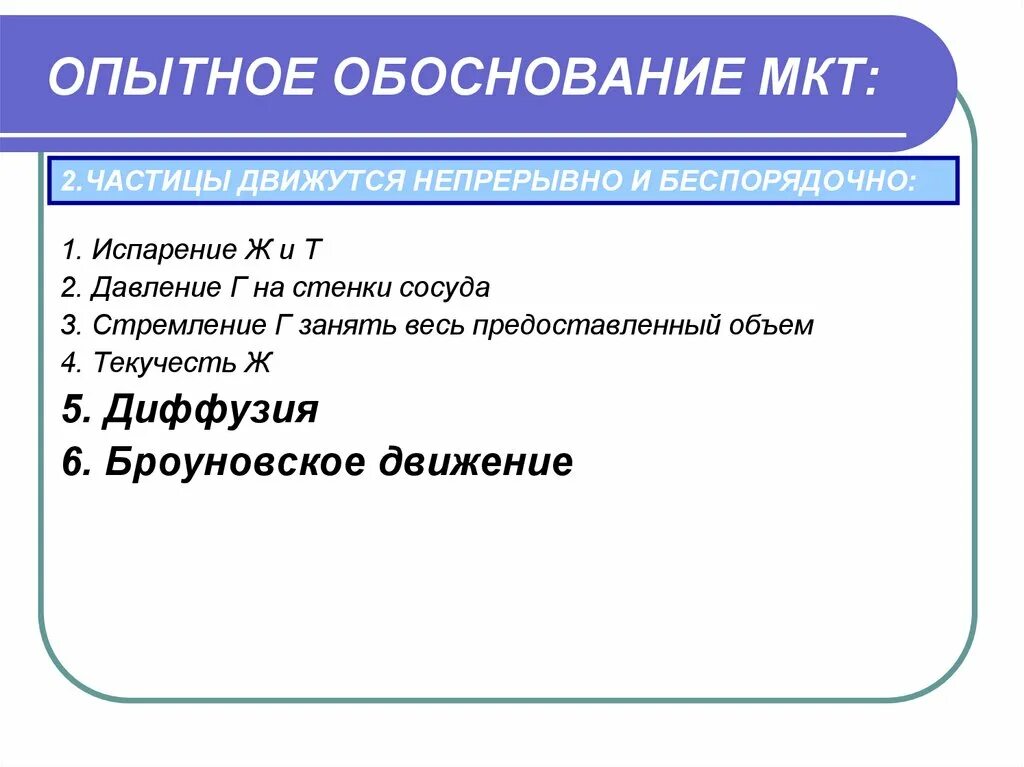 ОПЫТНОЕ ОБОСНОВАНИЕ МКТ:

2.ЧАСТИЦЫ ДВИЖУТСЯ НЕПРЕРЫВНО И БЕСПОРЯДОЧНО:

1. Испарение Ж и Т
2. Давление Г на стенки сосуда
3. Стремление Г занять весь предоставленный объем
4. Текучесть Ж
5. Диффузия
6. Броуновское движение